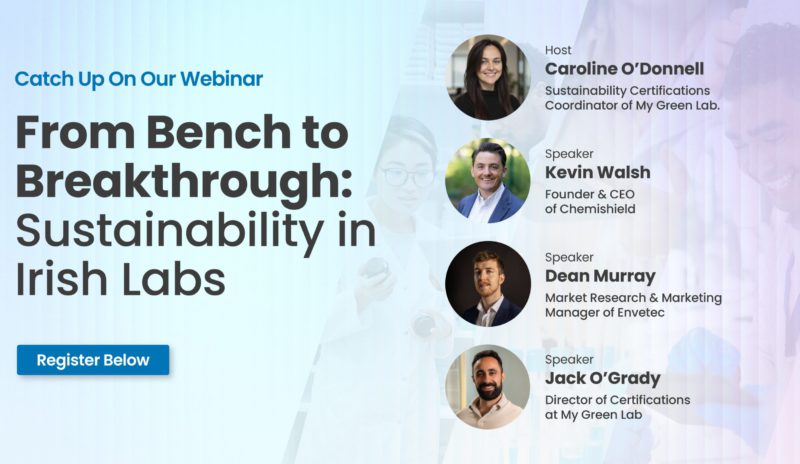 Catch Up On Our Webinar

From Bench to Breakthrough: Sustainability in Irish Labs

Register Below

Host
Caroline O'Donnell
Sustainability Certifications Coordinator of My Green Lab.

Speaker
Kevin Walsh
Founder & CEO of Chemishield

Speaker
Dean Murray
Market Research & Marketing Manager of Envetec

Speaker
Jack O'Grady
Director of Certifications at My Green Lab